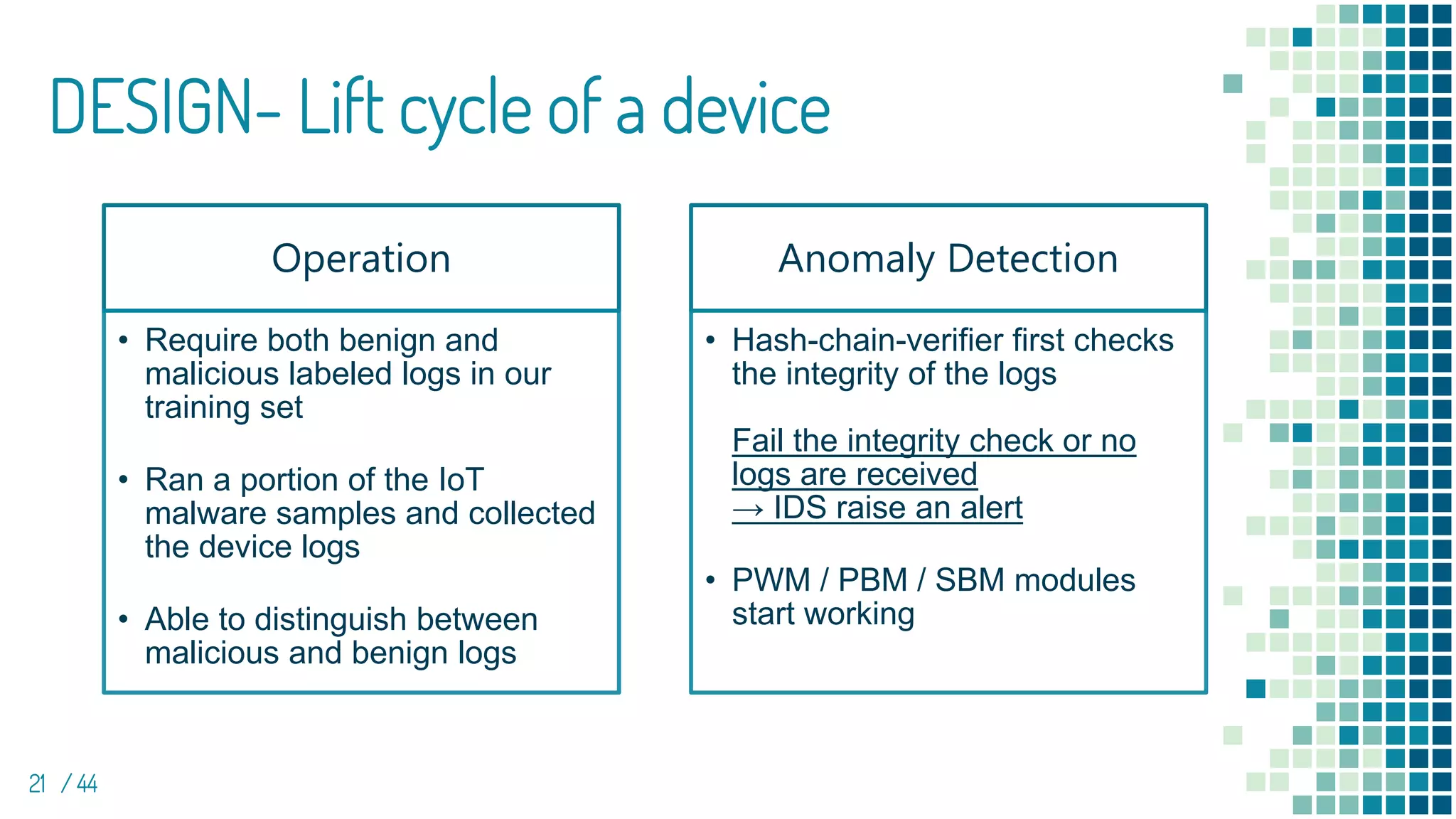 DESIGN- Lift cycle of a device

Operation

• Require both benign and malicious labeled logs in our training set

• Ran a portion of the IoT malware samples and collected the device logs

• Able to distinguish between malicious and benign logs

Anomaly Detection

• Hash-chain-verifier first checks the integrity of the logs

Fail the integrity check or no logs are received
→ IDS raise an alert

• PWM / PBM / SBM modules start working

21 / 44